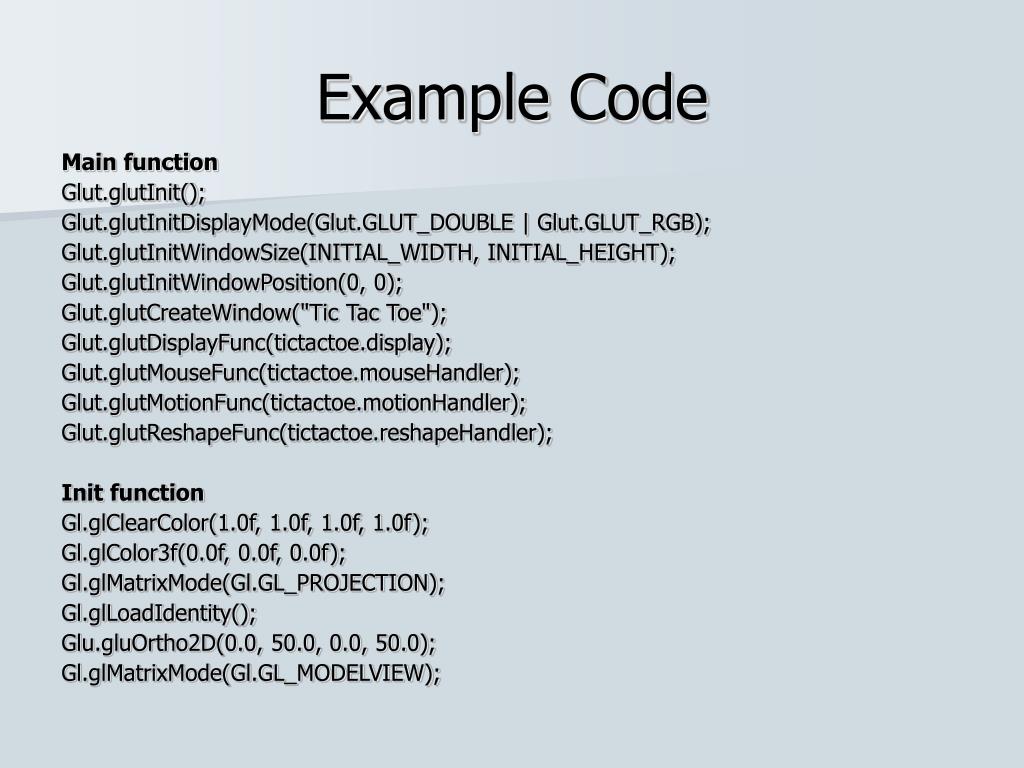 Example Code

Main function
Glut.glutInit();
Glut.glutInitDisplayMode(Glut.GLUT_DOUBLE | Glut.GLUT_RGB);
Glut.glutInitWindowSize(INITIAL_WIDTH, INITIAL_HEIGHT);
Glut.glutInitWindowPosition(0, 0);
Glut.glutCreateWindow("Tic Tac Toe");
Glut.glutDisplayFunc(tictactoe.display);
Glut.glutMouseFunc(tictactoe.mouseHandler);
Glut.glutMotionFunc(tictactoe.motionHandler);
Glut.glutReshapeFunc(tictactoe.reshapeHandler);

Init function
Gl.glClearColor(1.0f, 1.0f, 1.0f, 1.0f);
Gl.glColor3f(0.0f, 0.0f, 0.0f);
Gl.glMatrixMode(Gl.GL_PROJECTION);
Gl.glLoadIdentity();
Glu.gluOrtho2D(0.0, 50.0, 0.0, 50.0);
Gl.glMatrixMode(Gl.GL_MODELVIEW);